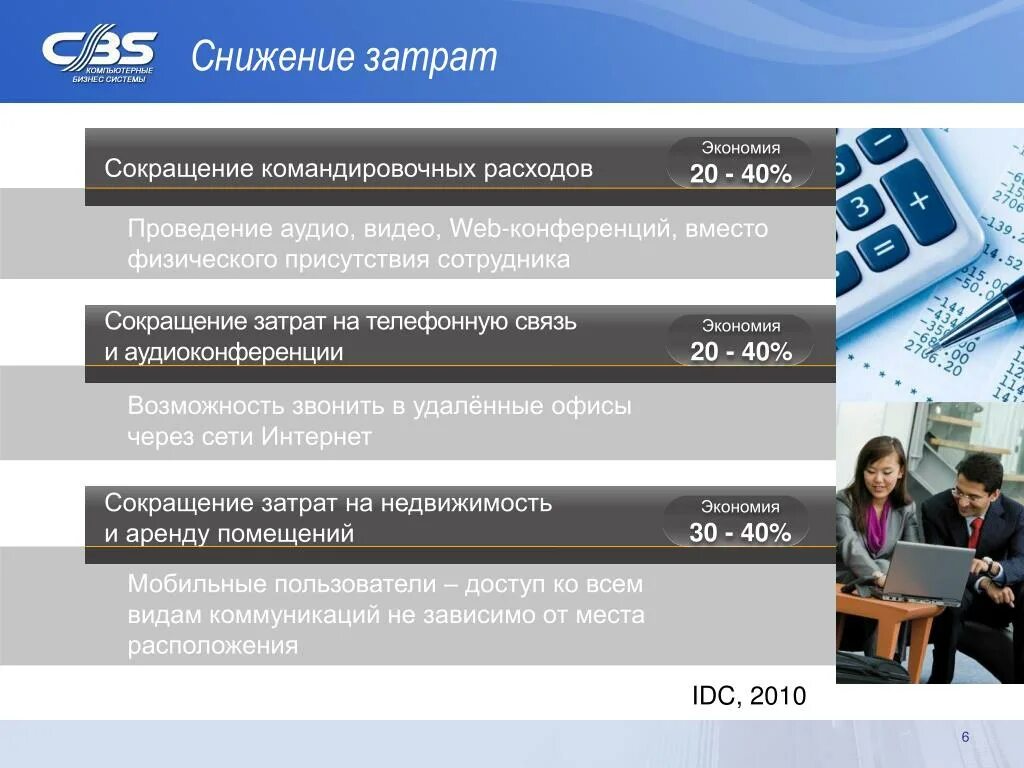 CBS
КОМПЬЮТЕРНЫЕ БИЗНЕС СИСТЕМЫ

Снижение затрат

Сокращение командировочных расходов

Экономия
20 - 40%

Проведение аудио, видео, Web-конференций, вместо физического присутствия сотрудника

Сокращение затрат на телефонную связь и аудиоконференции

Экономия
20 - 40%

Возможность звонить в удалённые офисы через сети Интернет

Сокращение затрат на недвижимость и аренду помещений

Экономия
30 - 40%

Мобильные пользователи – доступ ко всем видам коммуникаций не зависимо от места расположения

IDC, 2010

6